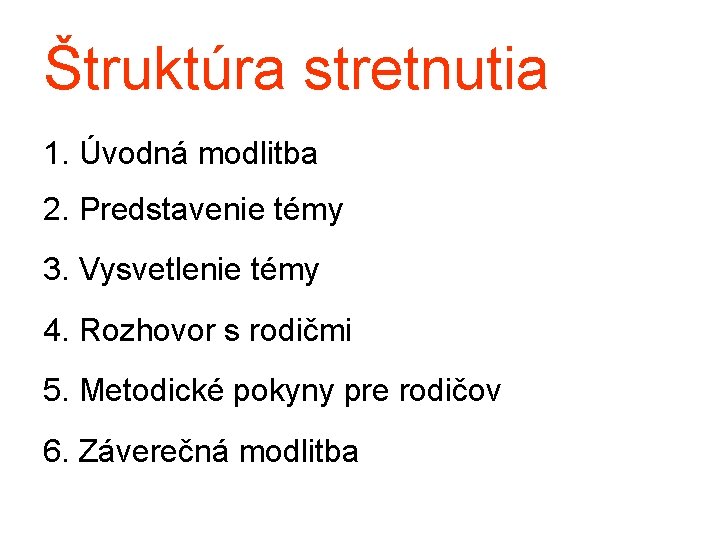 Štruktúra stretnutia

1. Úvodná modlitba
2. Predstavenie témy
3. Vysvetlenie témy
4. Rozhovor s rodičmi
5. Metodické pokyny pre rodičov
6. Záverečná modlitba